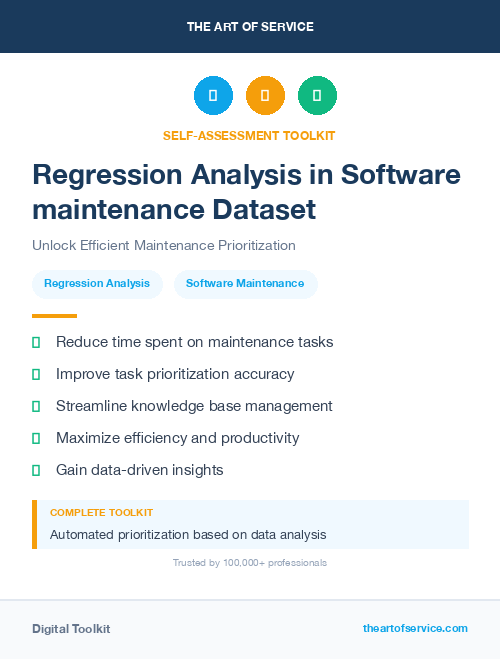 THE ART OF SERVICE

SELF-ASSESSMENT TOOLKIT

Regression Analysis in Software maintenance Dataset

Unlock Efficient Maintenance Prioritization

Regression Analysis

Software Maintenance

Reduce time spent on maintenance tasks

Improve task prioritization accuracy

Streamline knowledge base management

Maximize efficiency and productivity

Gain data-driven insights

COMPLETE TOOLKIT

Automated prioritization based on data analysis

Trusted by 100,000+ professionals

Digital Toolkit

theartofservice.com